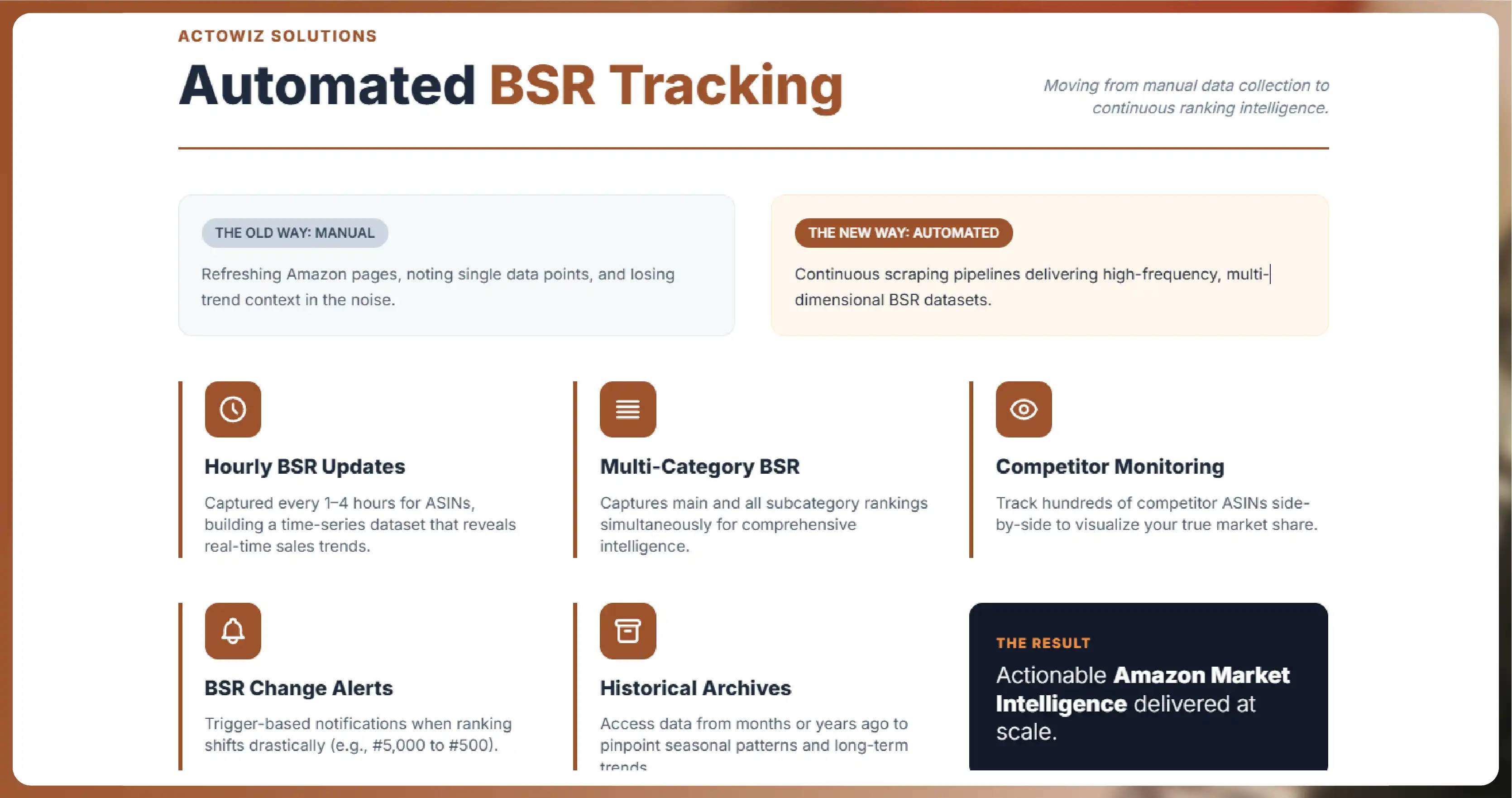 ACTOWIZ SOLUTIONS

Automated BSR Tracking

Moving from manual data collection to continuous ranking intelligence.

THE OLD WAY: MANUAL

Refreshing Amazon pages, noting single data points, and losing trend context in the noise.

THE NEW WAY: AUTOMATED

Continuous scraping pipelines delivering high-frequency, multi-dimensional BSR datasets.

Hourly BSR Updates

Captured every 1–4 hours for ASINs, building a time-series dataset that reveals real-time sales trends.

Multi-Category BSR

Captures main and all subcategory rankings simultaneously for comprehensive intelligence.

Competitor Monitoring

Track hundreds of competitor ASINs side-by-side to visualize your true market share.

BSR Change Alerts

Trigger-based notifications when ranking shifts drastically (e.g., #5,000 to #500).

Historical Archives

Access data from months or years ago to pinpoint seasonal patterns and long-term trends

THE RESULT

Actionable Amazon Market Intelligence delivered at scale.